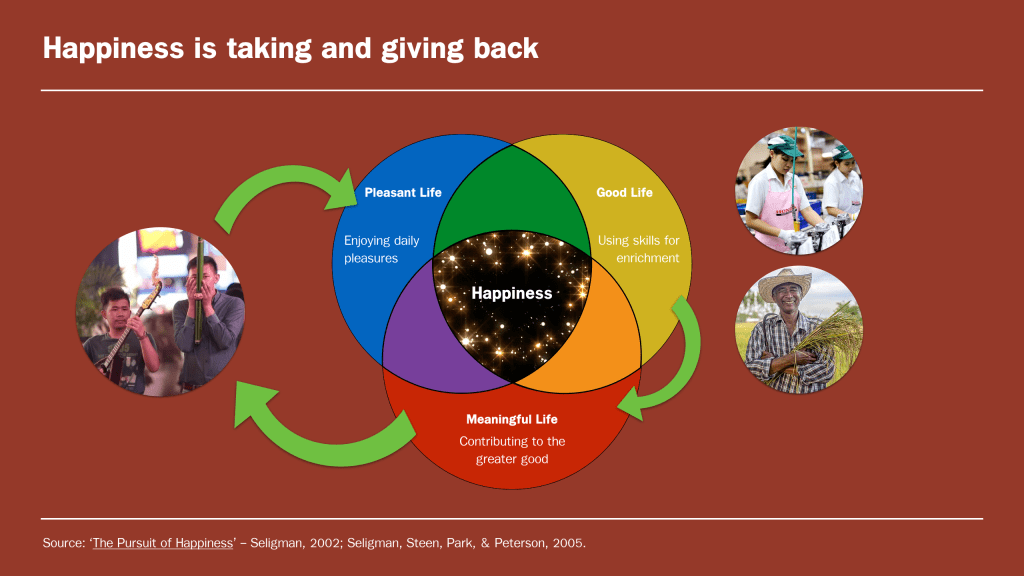 Happiness is taking and giving back

Pleasant Life

Enjoying daily pleasures

Good Life

Using skills for enrichment

Happiness

Meaningful Life

Contributing to the greater good

Source: 'The Pursuit of Happiness' – Seligman, 2002; Seligman, Steen, Park, & Peterson, 2005.